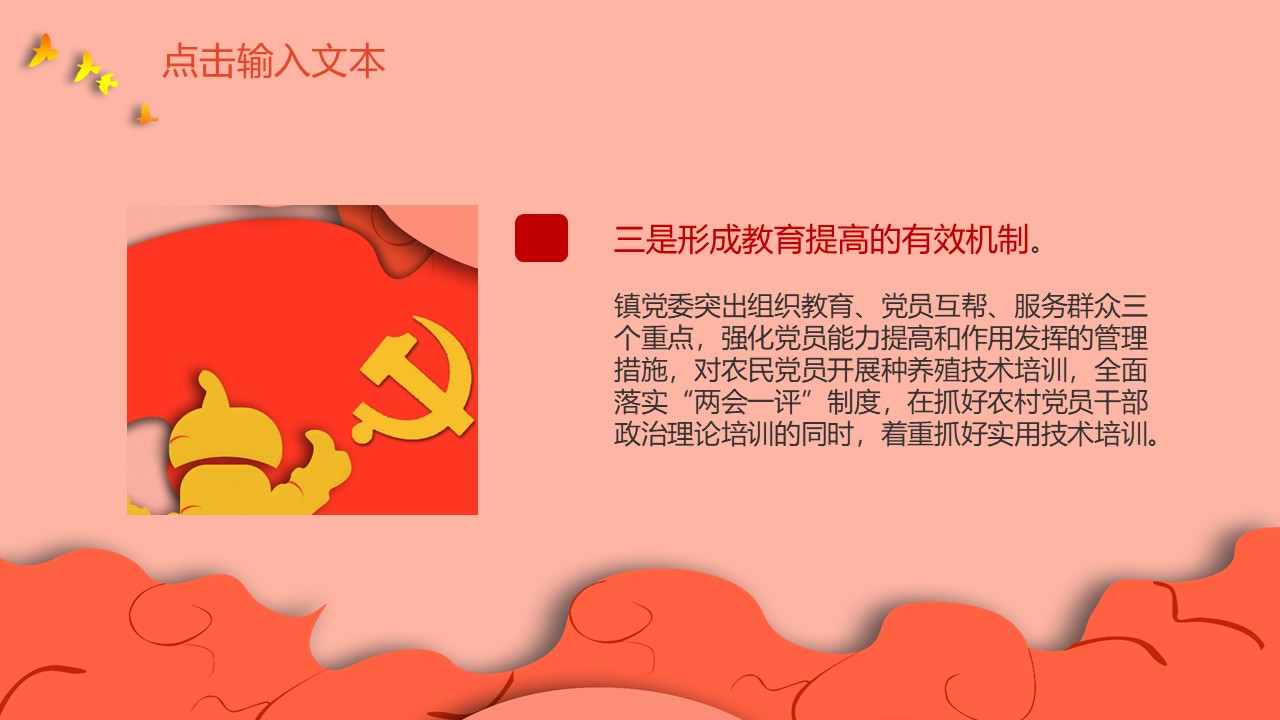 点击输入文本

三是形成教育提高的有效机制。

镇党委突出组织教育、党员互帮、服务群众三个重点，强化党员能力提高和作用发挥的管理措施，对农民党员开展种养殖技术培训，全面落实“两会一评”制度，在抓好农村党员干部政治理论培训的同时，着重抓好实用技术培训。